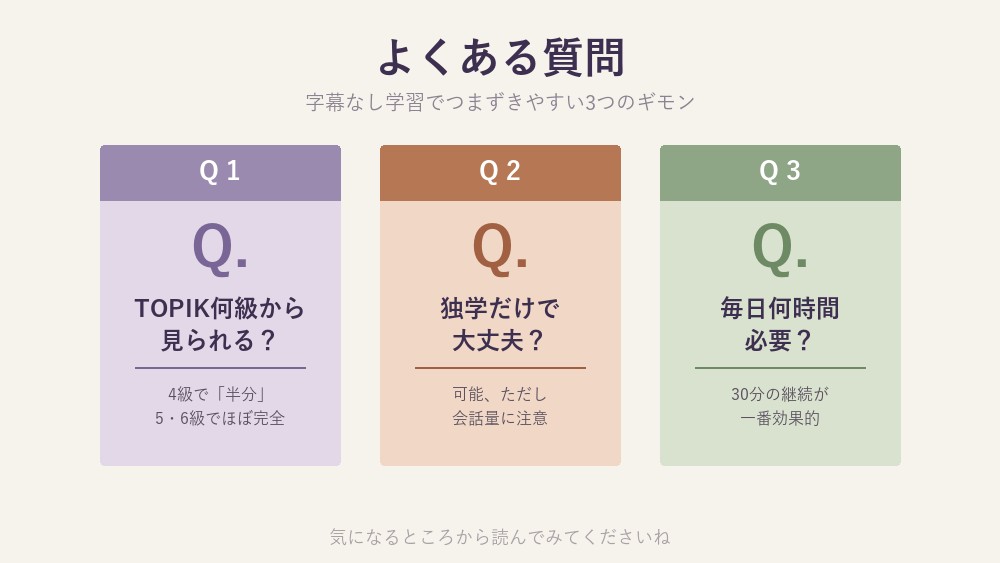 よくある質問

字幕なし学習でつまずきやすい3つのギモン

Q 1

Q.

TOPIK何級から見られる？

4級で「半分」
5・6級でほぼ完全

Q 2

Q.

独学だけで大丈夫？

可能、ただし
会話量に注意

Q 3

Q.

毎日何時間必要？

30分の継続が
一番効果的

気になるところから読んでみてくださいね